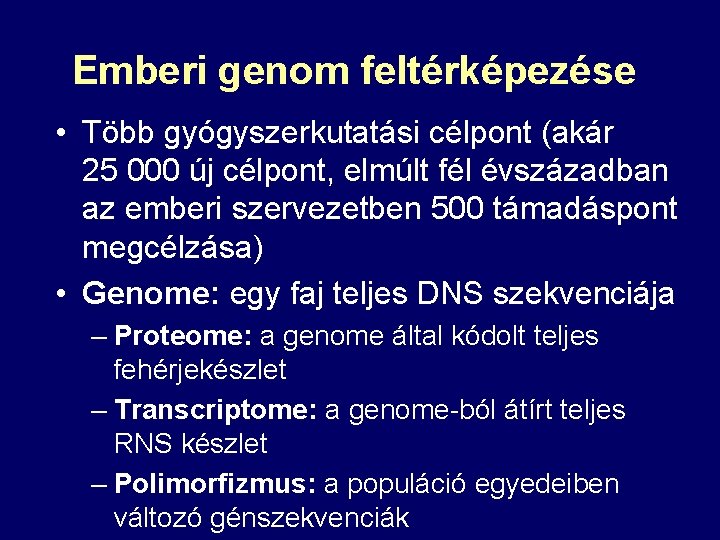 Emberi genom feltérképezése

• Több gyógyszerkutatási célpont (akár 25 000 új célpont, elmúlt fél évszázadban az emberi szervezetben 500 támadáspont megcélzása)

• Genome: egy faj teljes DNS szekvenciája

– Proteome: a genome által kódolt teljes fehérjekészlet

– Transcriptome: a genome-ból átírt teljes RNS készlet

– Polimorfizmus: a populáció egyedeiben változó génszekvenciák